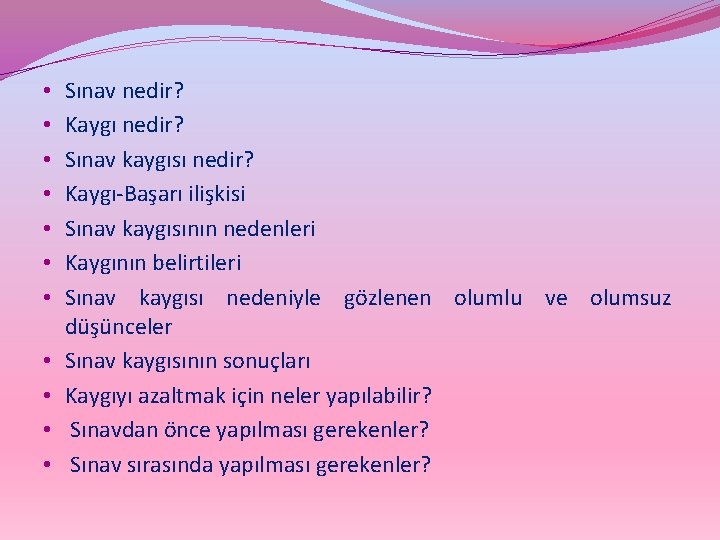 • Sınav nedir?
• Kaygı nedir?
• Sınav kaygısı nedir?
• Kaygı-Başarı ilişkisi
• Sınav kaygısının nedenleri
• Kaygının belirtileri
• Sınav kaygısı nedeniyle gözlenen olumlu ve olumsuz düşünceler
• Sınav kaygısının sonuçları
• Kaygıyı azaltmak için neler yapılabilir?
• Sınavdan önce yapılması gerekenler?
• Sınav sırasında yapılması gerekenler?